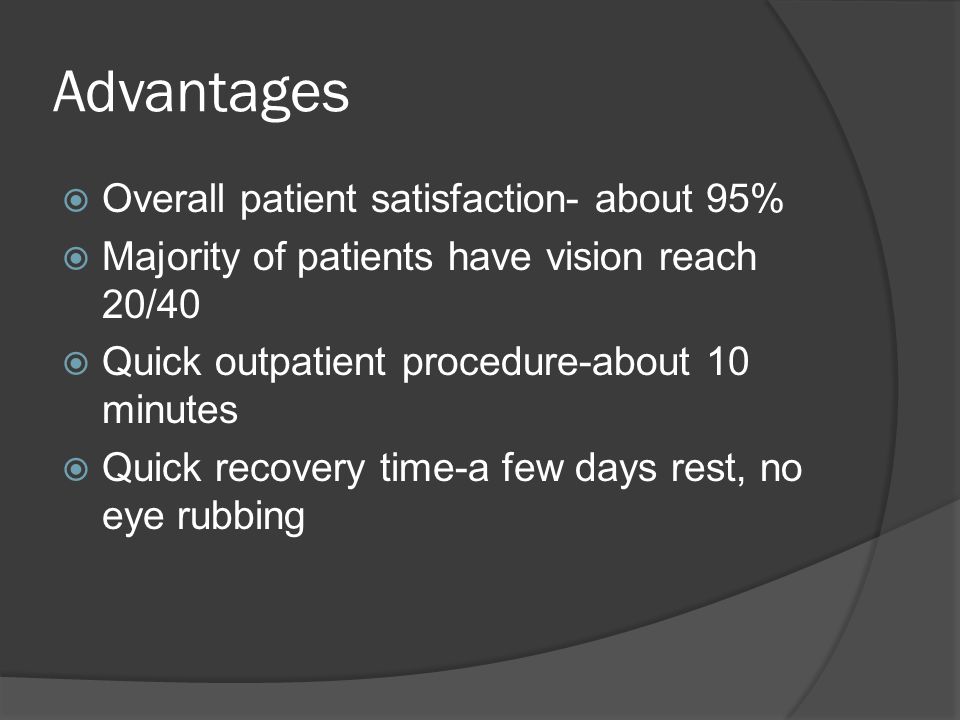 Advantages

Overall patient satisfaction- about 95%
Majority of patients have vision reach 20/40
Quick outpatient procedure-about 10 minutes
Quick recovery time-a few days rest, no eye rubbing